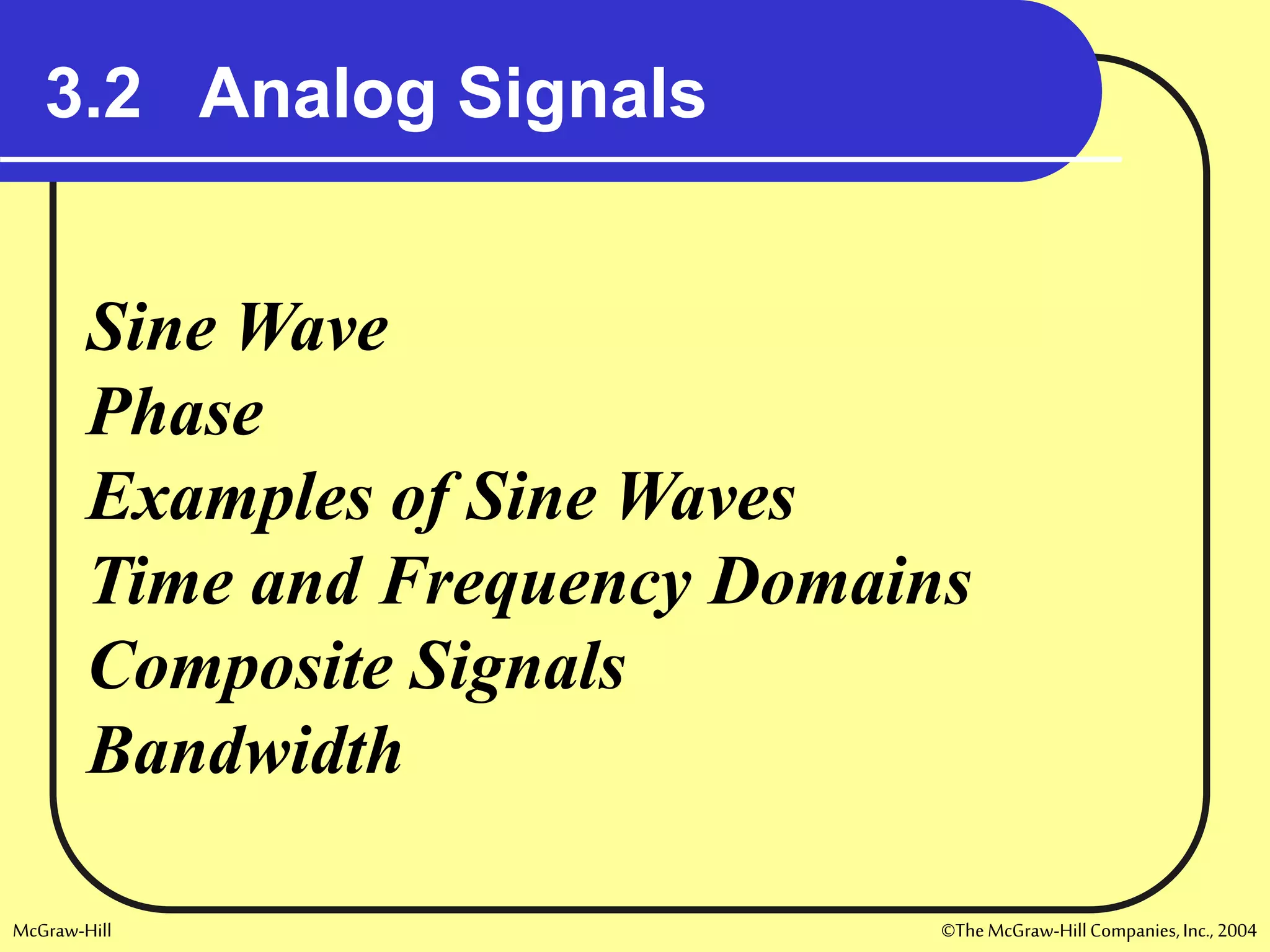 3.2 Analog Signals

Sine Wave
Phase
Examples of Sine Waves
Time and Frequency Domains
Composite Signals
Bandwidth

McGraw-Hill

©The McGraw-Hill Companies, Inc., 2004